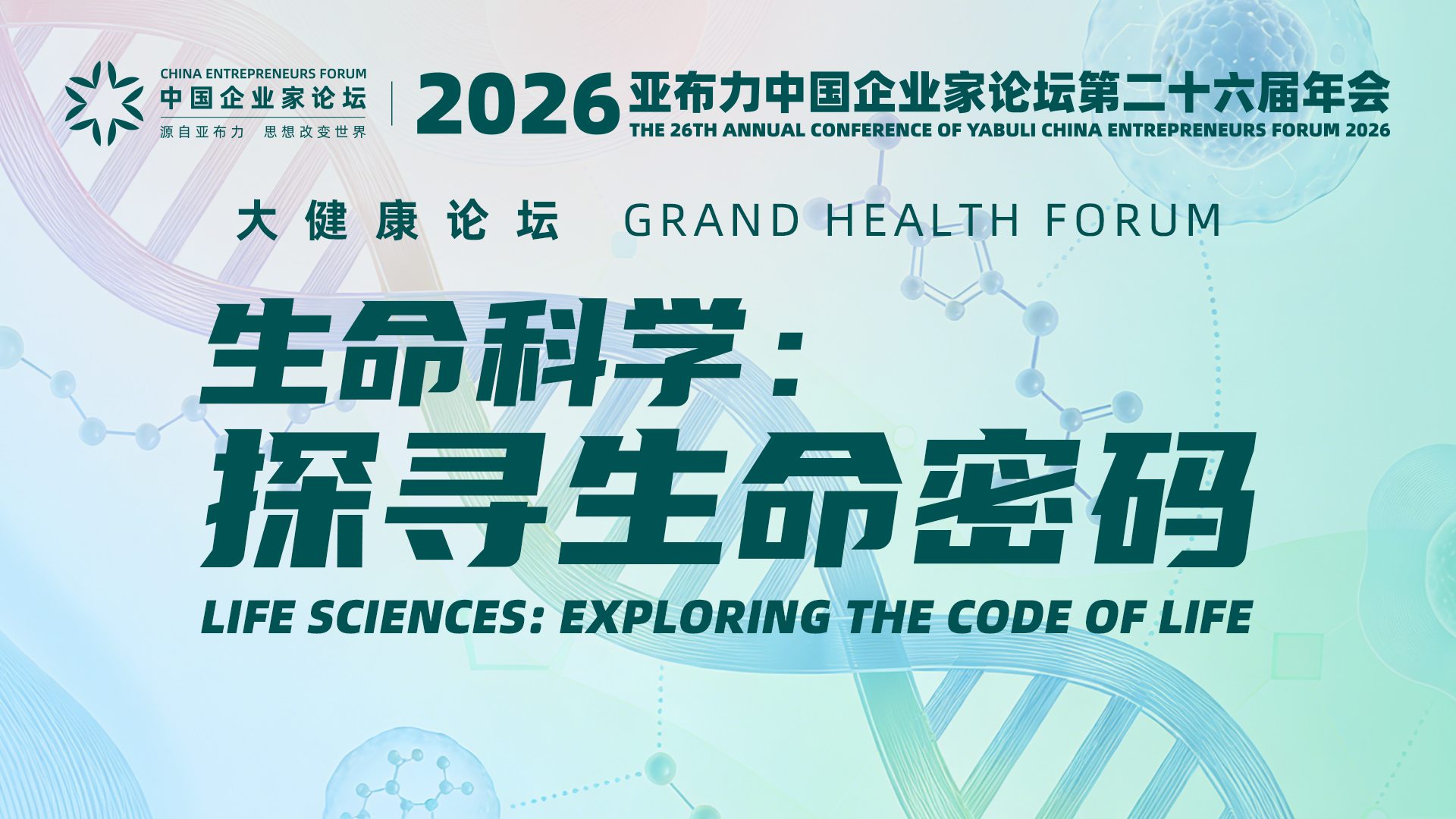 CHINA ENTREPRENEURS FORUM
中国企业家论坛
源自亚布力 思想改变世界

2026 亚布力中国企业家论坛第二十六届年会
THE 26TH ANNUAL CONFERENCE OF YABULI CHINA ENTREPRENEURS FORUM 2026

大健康论坛 GRAND HEALTH FORUM

生命科学：
探寻生命密码

LIFE SCIENCES: EXPLORING THE CODE OF LIFE